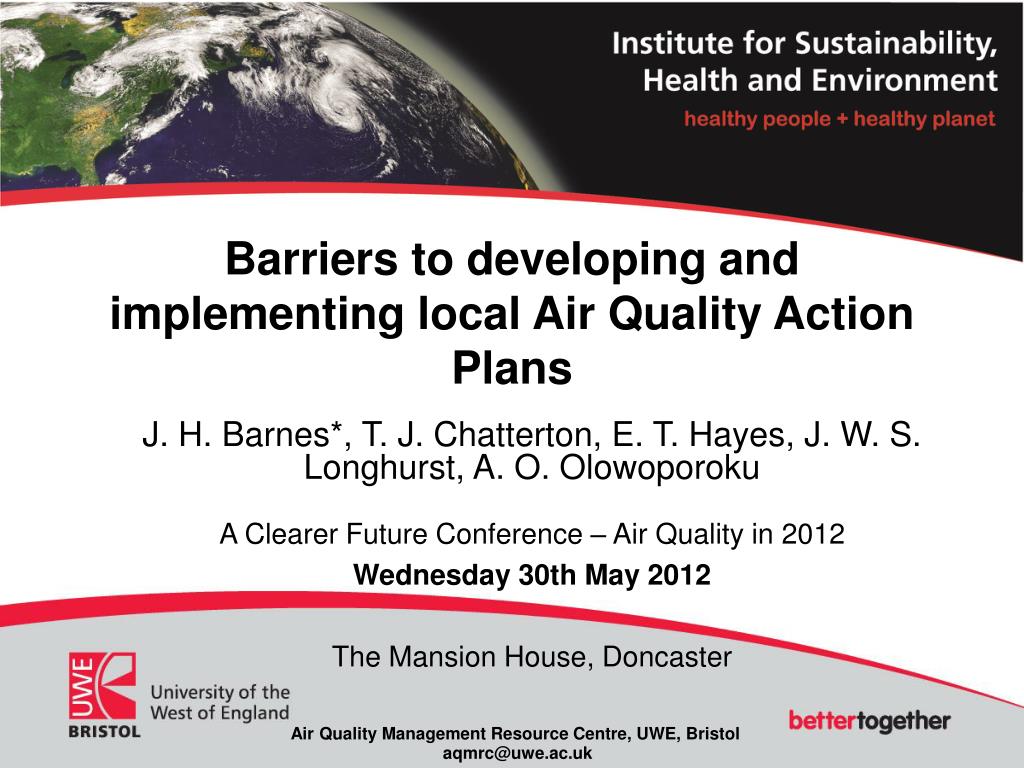 Institute for Sustainability, Health and Environment
healthy people + healthy planet

Barriers to developing and implementing local Air Quality Action Plans

J. H. Barnes*, T. J. Chatterton, E. T. Hayes, J. W. S. Longhurst, A. O. Olowoporoku

A Clearer Future Conference – Air Quality in 2012

Wednesday 30th May 2012

The Mansion House, Doncaster

UWE BRISTOL
University of the West of England

Air Quality Management Resource Centre, UWE, Bristol
aqmrc@uwe.ac.uk

bettertogether